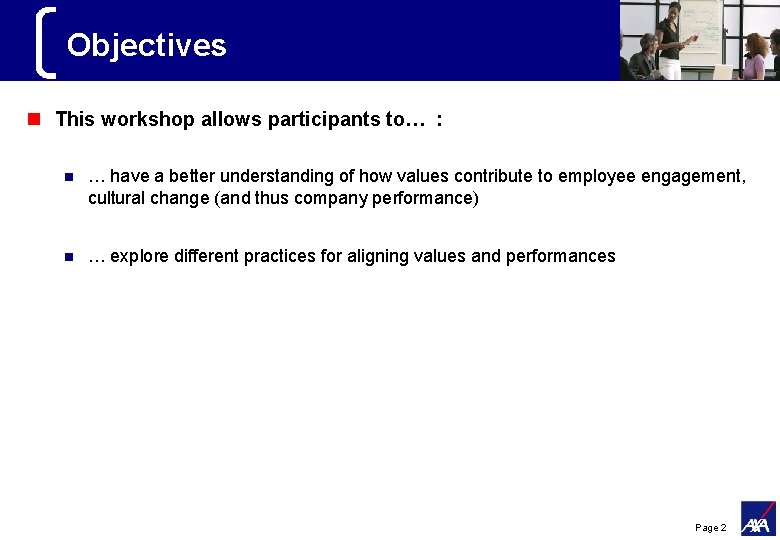 Objectives

This workshop allows participants to… :

… have a better understanding of how values contribute to employee engagement, cultural change (and thus company performance)

… explore different practices for aligning values and performances

Page 2

AXA